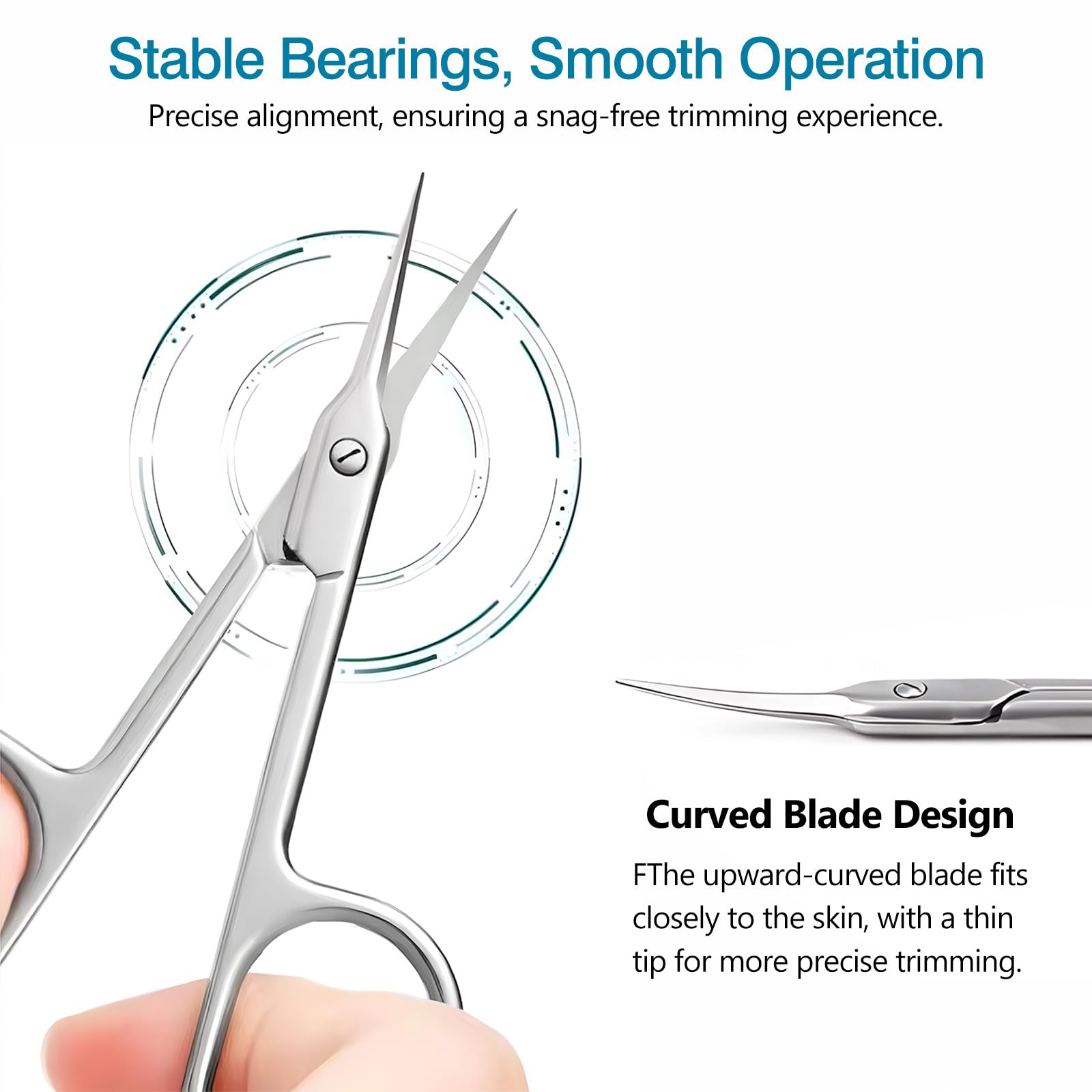 Stable Bearings, Smooth Operation
Precise alignment, ensuring a snag-free trimming experience.

Curved Blade Design
FThe upward-curved blade fits closely to the skin, with a thin tip for more precise trimming.